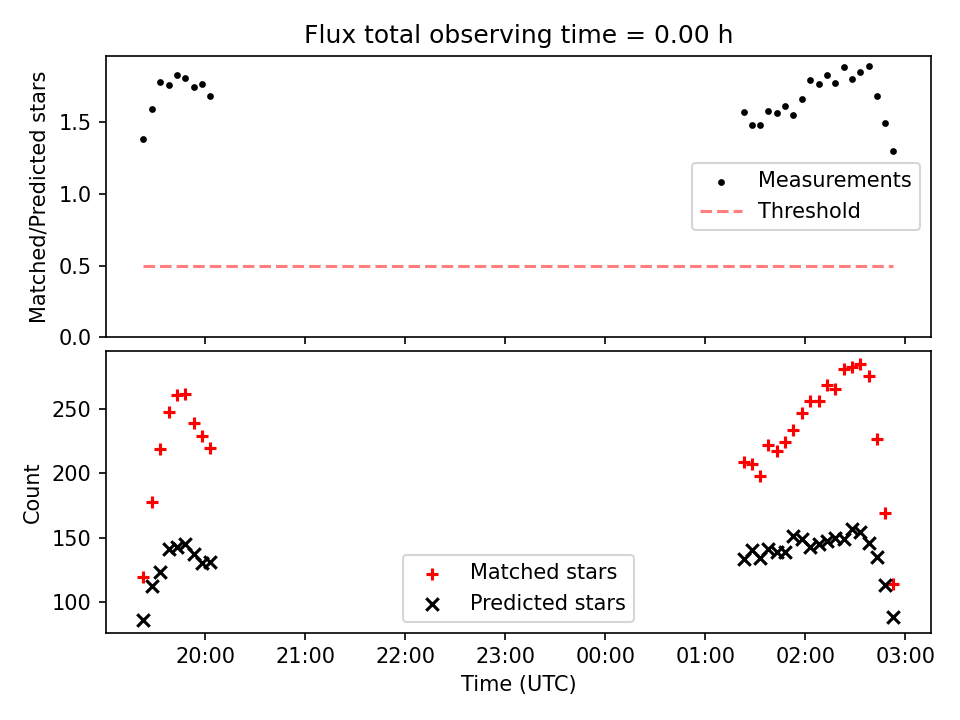 Flux total observing time = 0.00 h

Matched/Predicted stars

1.5
1.0
0.5
0.0

Measurements
Threshold

Count

250
200
150
100

Matched stars
Predicted stars

20:00 21:00 22:00 23:00 00:00 01:00 02:00 03:00

Time (UTC)